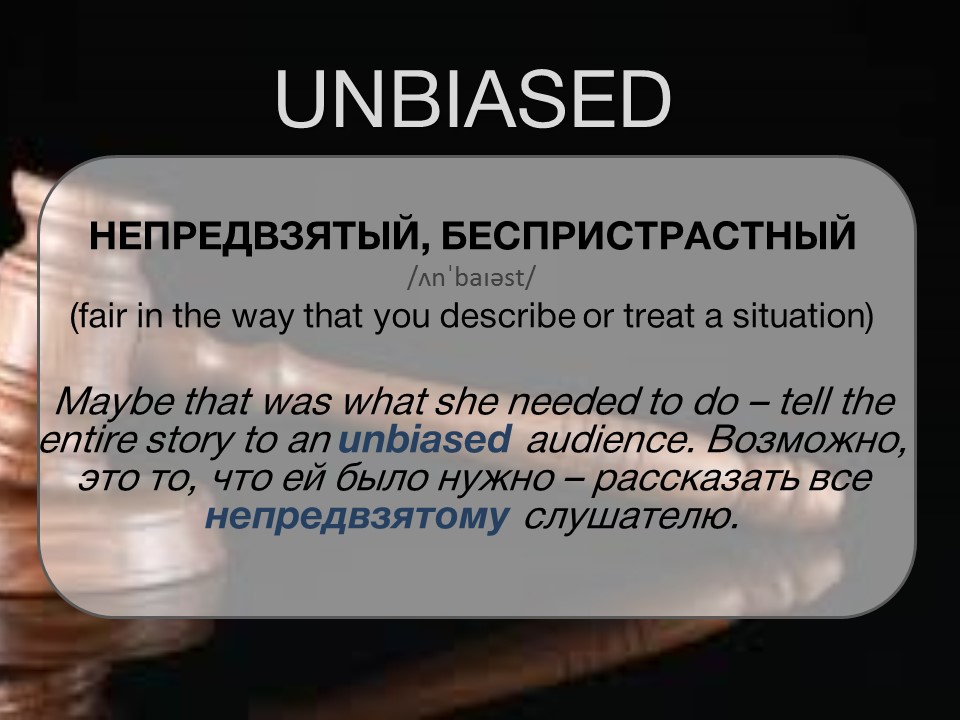 UNBIASED

НЕПРЕДВЗЯТЫЙ, БЕСПРИСТРАСТНЫЙ
/ʌnˈbaɪəst/
(fair in the way that you describe or treat a situation)

Maybe that was what she needed to do – tell the entire story to an unbiased audience. Возможно, это то, что ей было нужно – рассказать все непредвзятому слушателю.